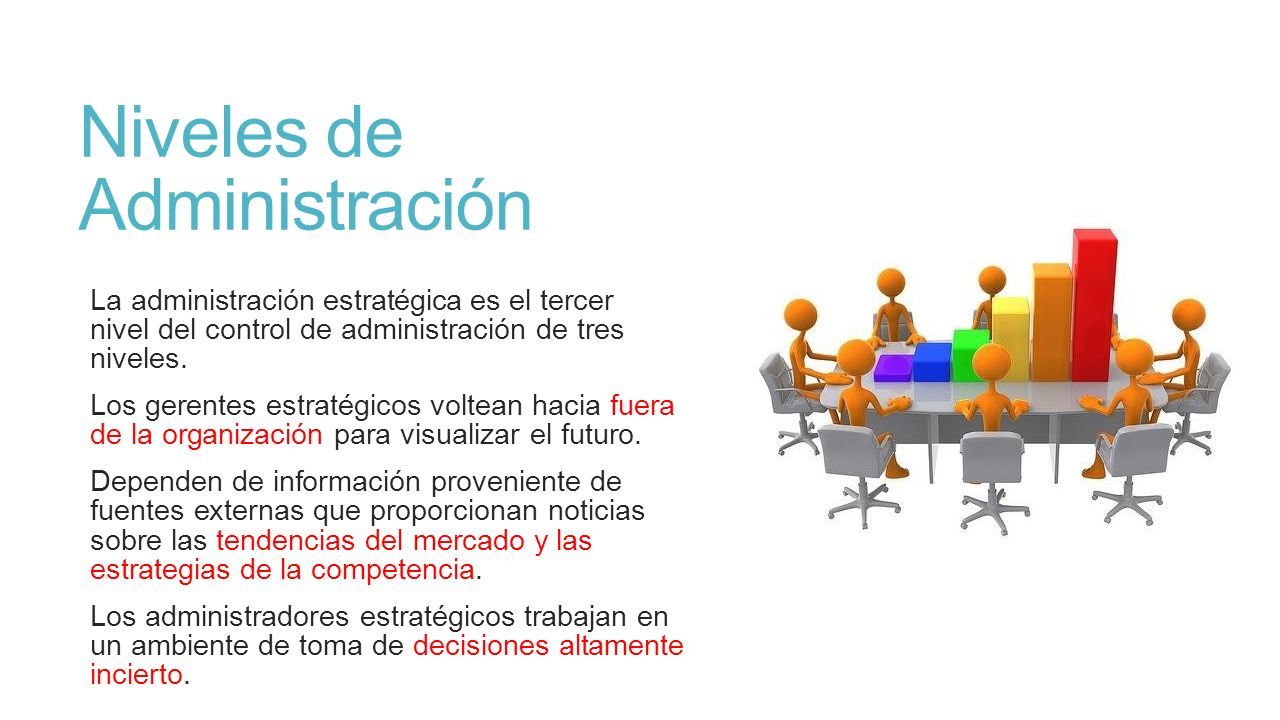 Niveles de Administración

La administración estratégica es el tercer nivel del control de administración de tres niveles.

Los gerentes estratégicos voltean hacia fuera de la organización para visualizar el futuro.

Dependen de información proveniente de fuentes externas que proporcionan noticias sobre las tendencias del mercado y las estrategias de la competencia.

Los administradores estratégicos trabajan en un ambiente de toma de decisiones altamente incierto.